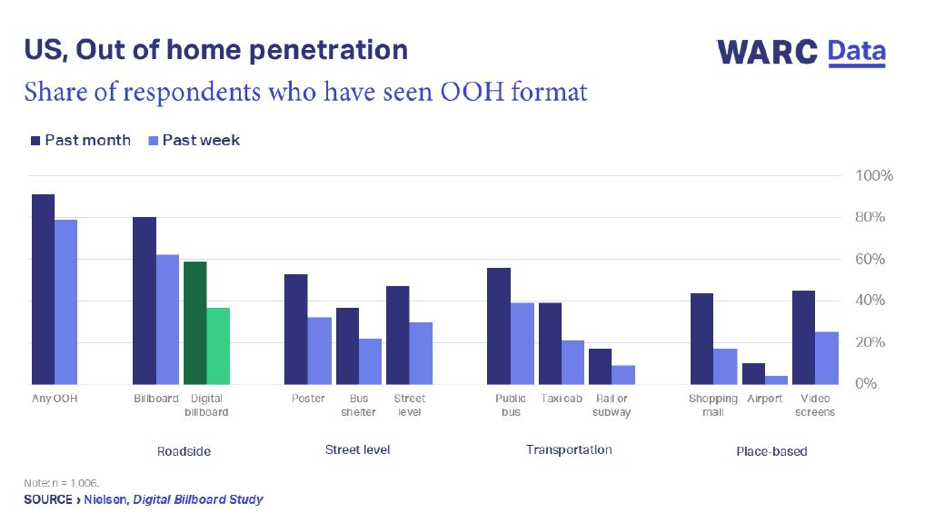 US, Out of home penetration

WARC Data

Share of respondents who have seen OOH format

Past month Past week

100%
80%
60%
40%
20%
0%

Any OOH

Billboard

Digital billboard

Poster

Bus shelter

Street level

Public bus

Taxi cab

Rail or subway

Shopping mall

Airport

Video screens

Roadside

Street level

Transportation

Place-based

Note: n = 1,006.

SOURCE › Nielsen, Digital Billboard Study